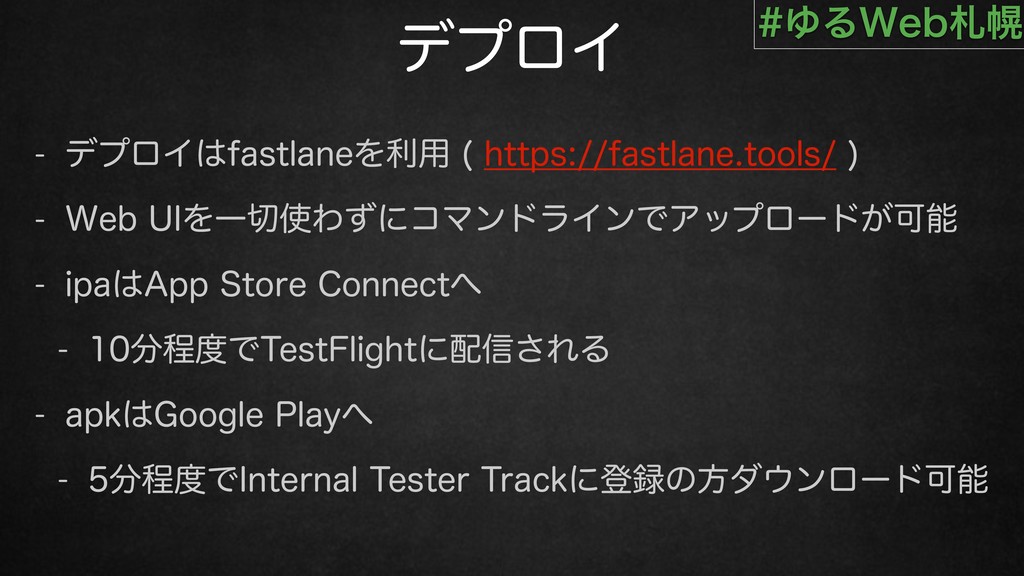 デプロイ

#ゆるWeb札幌

- デプロイはfastlaneを利用 ( https://fastlane.tools/ )

- Web UIを一切使わずにコマンドラインでアップロードが可能

- ipaはApp Store Connectへ

- 10分程度でTestFlightに配信される

- apkはGoogle Playへ

- 5分程度でInternal Tester Trackに登録の方ダウンロード可能